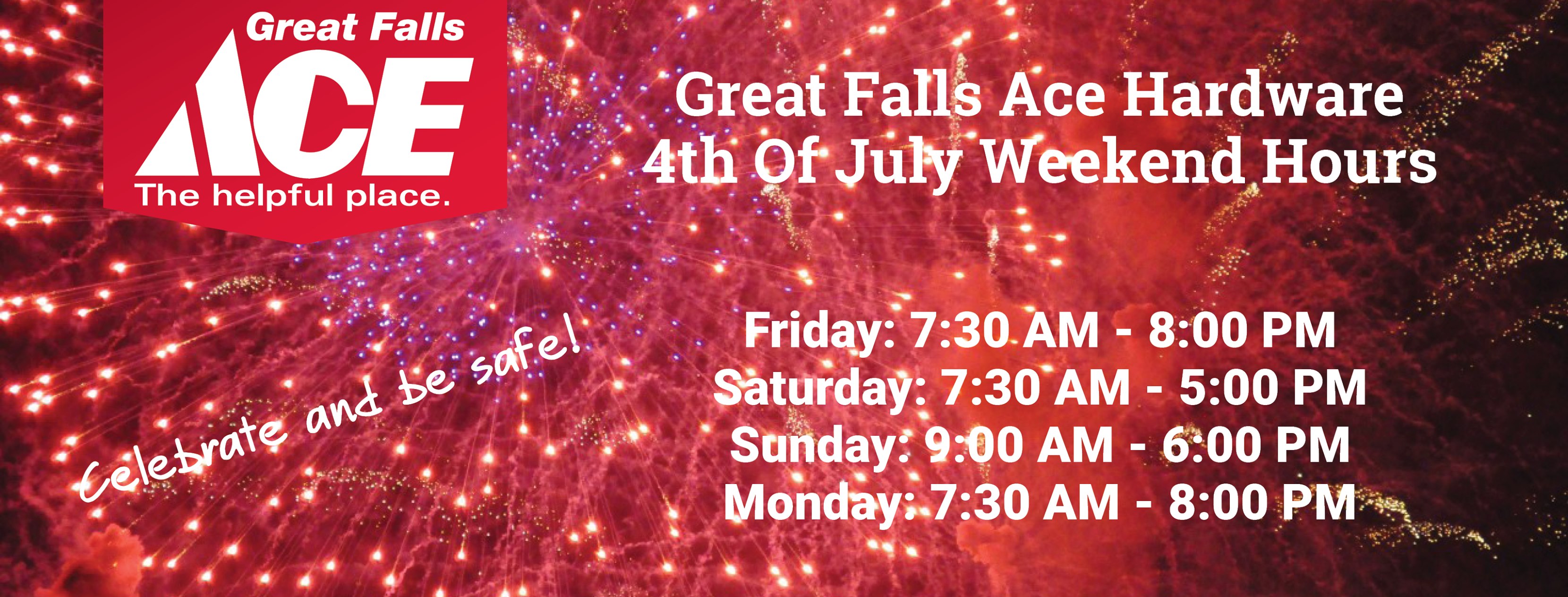 Great Falls
ACE
The helpful place.

Great Falls Ace Hardware
4th Of July Weekend Hours

Celebrate and be safe!

Friday: 7:30 AM - 8:00 PM
Saturday: 7:30 AM - 5:00 PM
Sunday: 9:00 AM - 6:00 PM
Monday: 7:30 AM - 8:00 PM